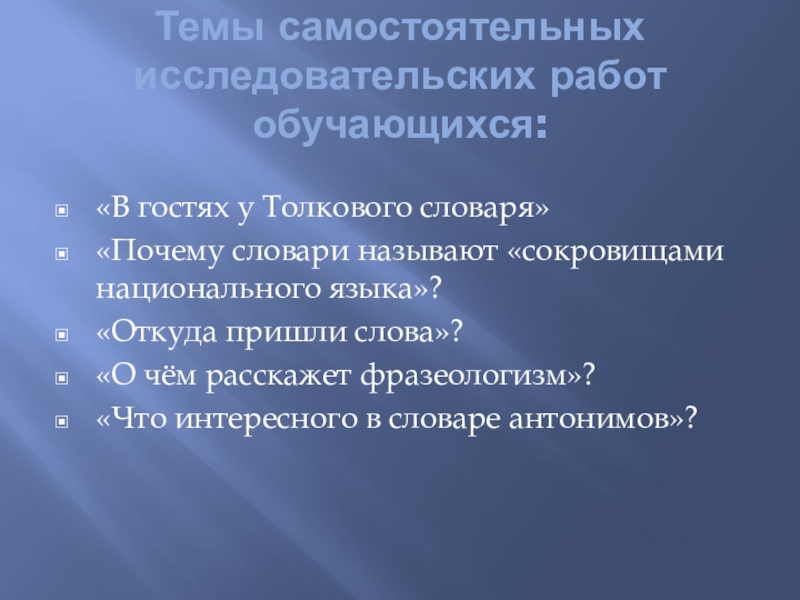 Темы самостоятельных исследовательских работ обучающихся:

«В гостях у Толкового словаря»

«Почему словари называют «сокровищами национального языка»?

«Откуда пришли слова»?

«О чём расскажет фразеологизм»?

«Что интересного в словаре антонимов»?